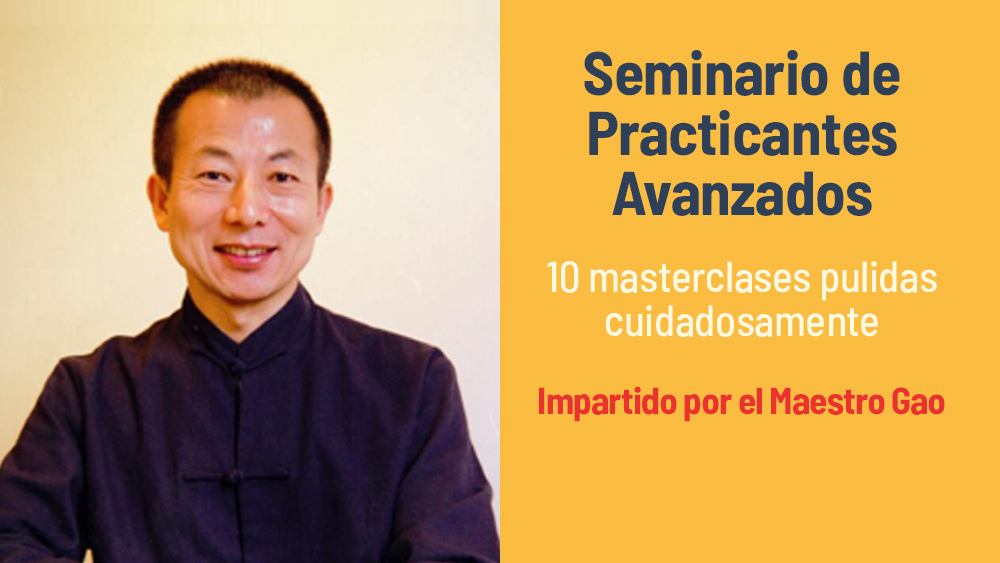 Seminario de Practicantes Avanzados

10 masterclases pulidas cuidadosamente

Impartido por el Maestro Gao